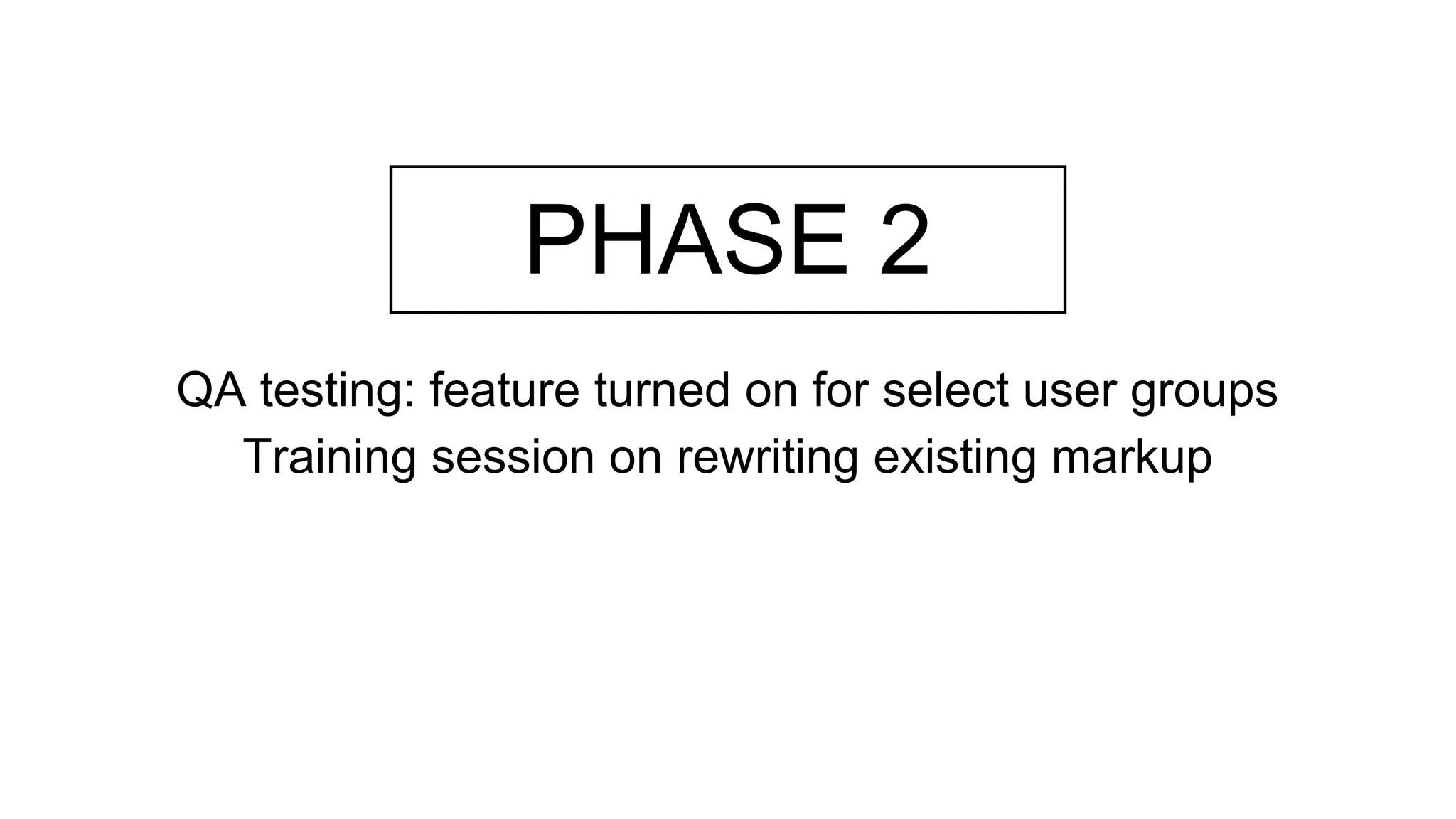 PHASE 2

QA testing: feature turned on for select user groups
Training session on rewriting existing markup